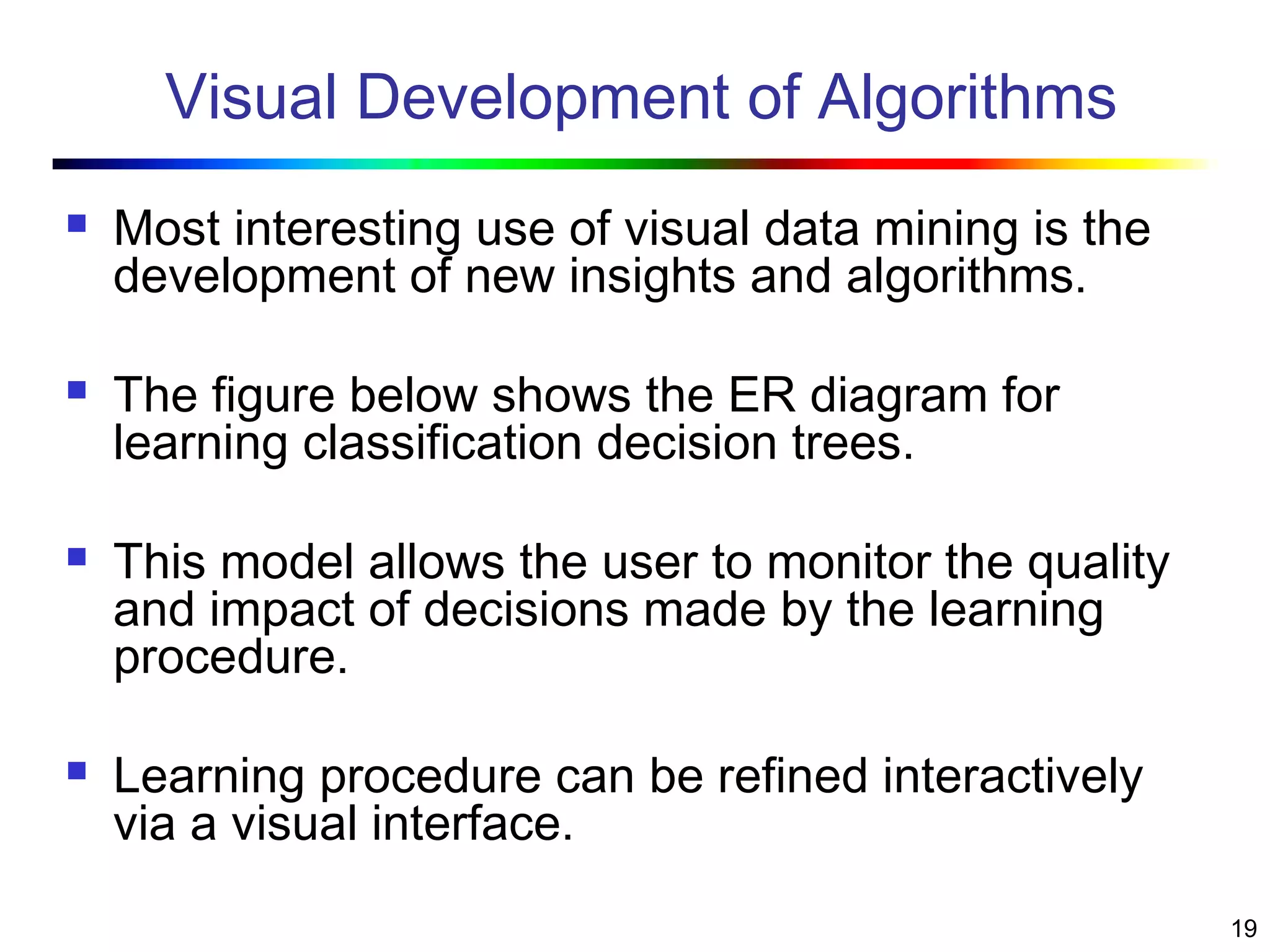 Visual Development of Algorithms

- Most interesting use of visual data mining is the development of new insights and algorithms.

- The figure below shows the ER diagram for learning classification decision trees.

- This model allows the user to monitor the quality and impact of decisions made by the learning procedure.

- Learning procedure can be refined interactively via a visual interface.

19